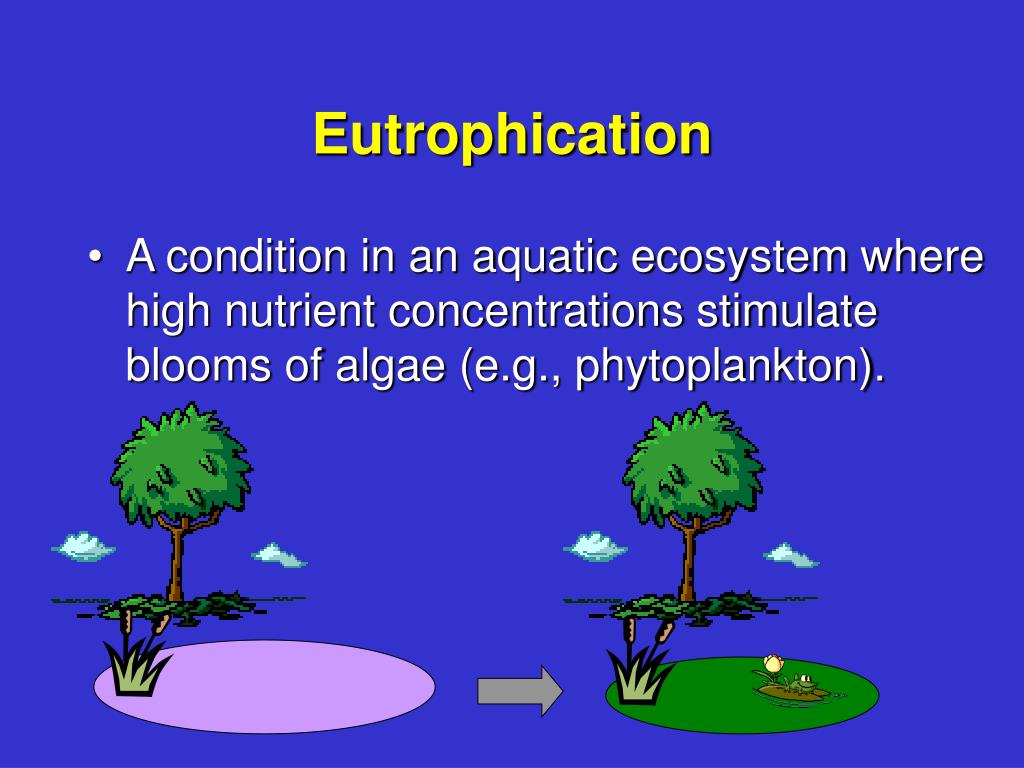 Eutrophication

• A condition in an aquatic ecosystem where high nutrient concentrations stimulate blooms of algae (e.g., phytoplankton).